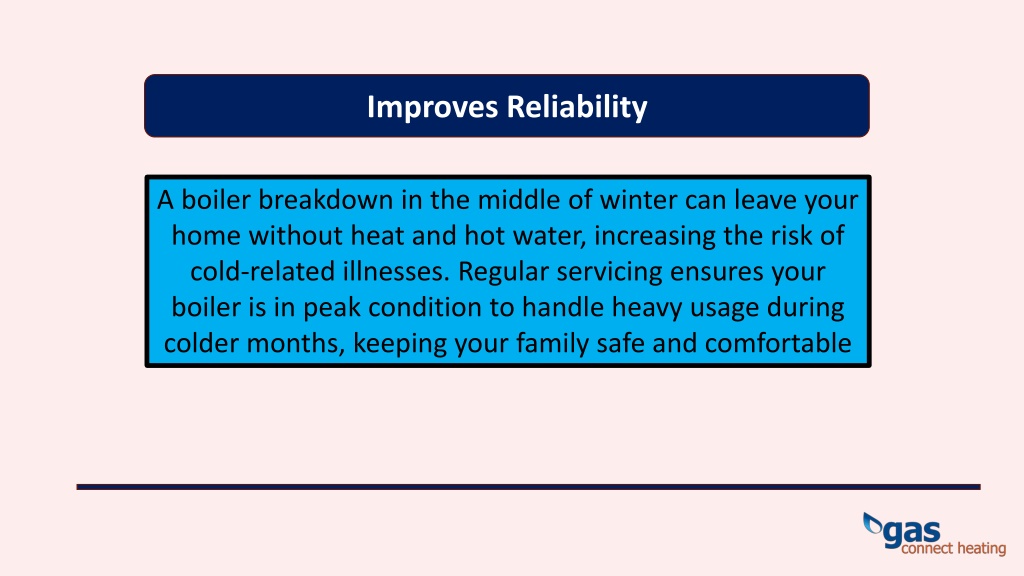 Improves Reliability

A boiler breakdown in the middle of winter can leave your home without heat and hot water, increasing the risk of cold-related illnesses. Regular servicing ensures your boiler is in peak condition to handle heavy usage during colder months, keeping your family safe and comfortable

gas
connect heating